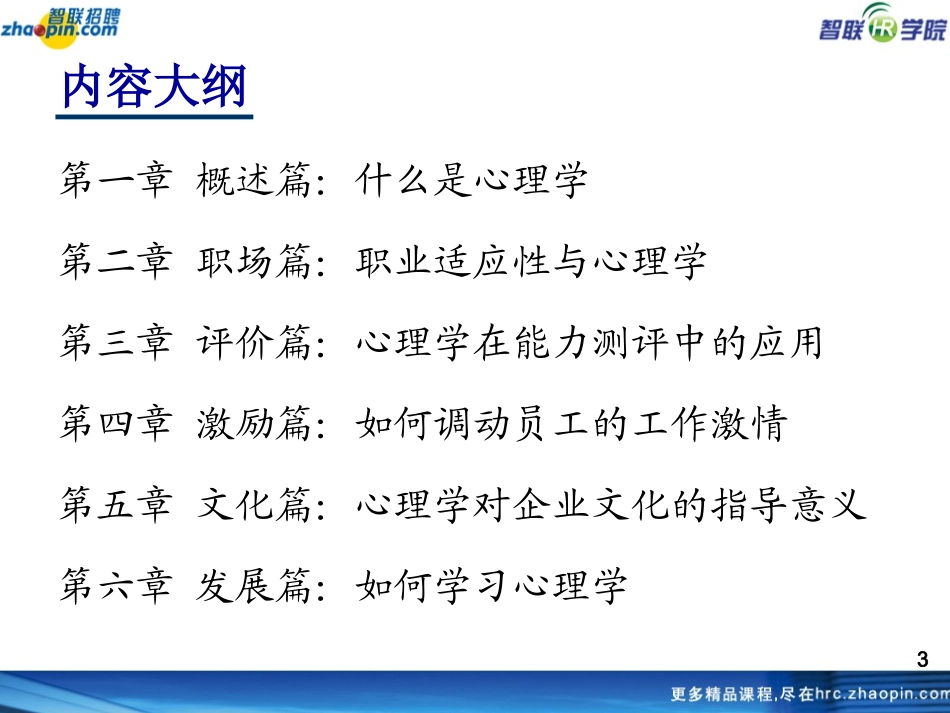 智联招聘 zhaopin.com

智联HR学院

内容大纲

第一章 概述篇：什么是心理学

第二章 职场篇：职业适应性与心理学

第三章 评价篇：心理学在能力测评中的应用

第四章 激励篇：如何调动员工的工作激情

第五章 文化篇：心理学对企业文化的指导意义

第六章 发展篇：如何学习心理学

3

更多精品课程，尽在hrc.zhaopin.com